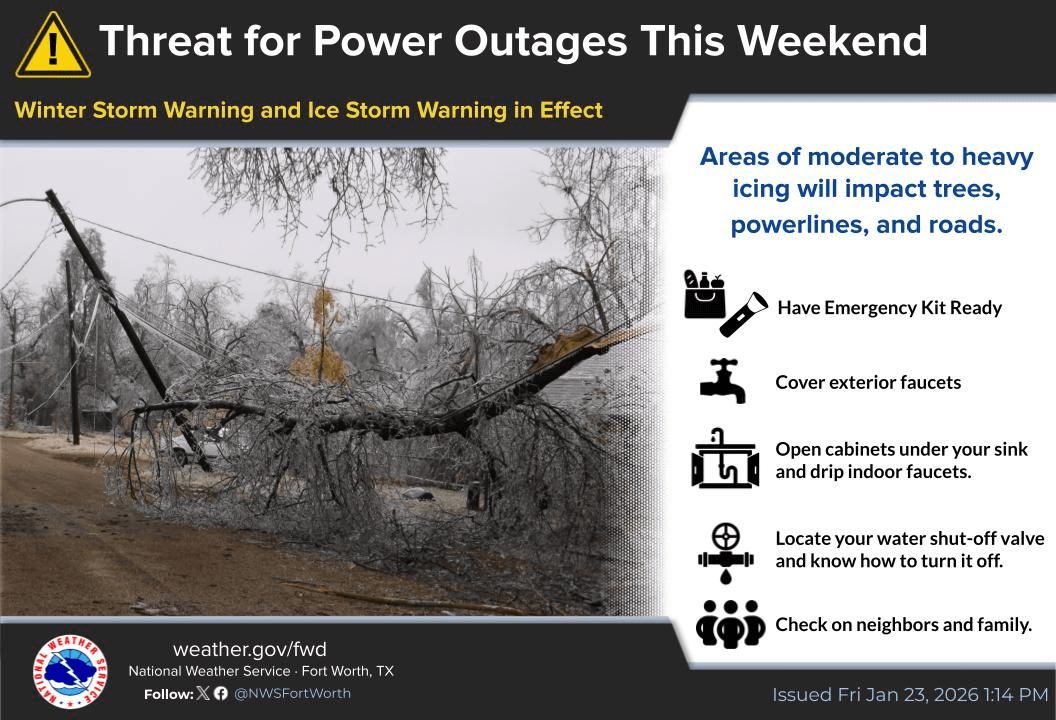 Threat for Power Outages This Weekend

Winter Storm Warning and Ice Storm Warning in Effect

Areas of moderate to heavy icing will impact trees, powerlines, and roads.

Have Emergency Kit Ready

Cover exterior faucets

Open cabinets under your sink and drip indoor faucets.

Locate your water shut-off valve and know how to turn it off.

Check on neighbors and family.

NATIONAL WEATHER SERVICE

weather.gov/fwd
National Weather Service · Fort Worth, TX
Follow: @NWSFortWorth

Issued Fri Jan 23, 2026 1:14 PM